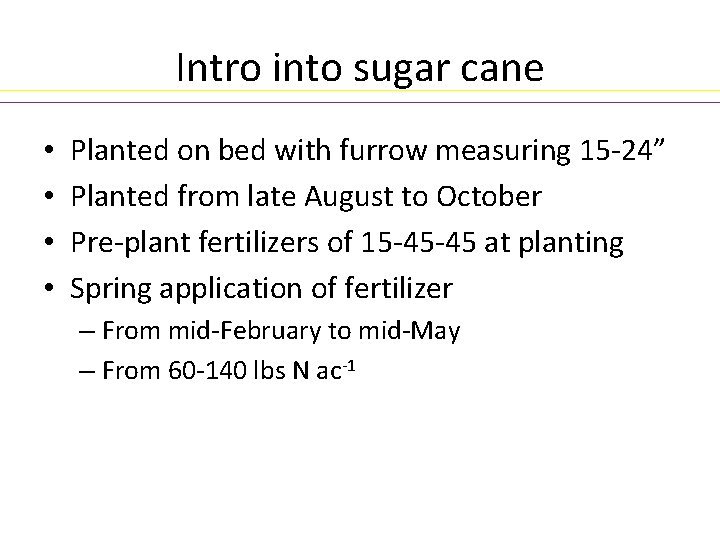 Intro into sugar cane

• Planted on bed with furrow measuring 15-24”
• Planted from late August to October
• Pre-plant fertilizers of 15-45-45 at planting
• Spring application of fertilizer
– From mid-February to mid-May
– From 60-140 lbs N ac$^{-1}$